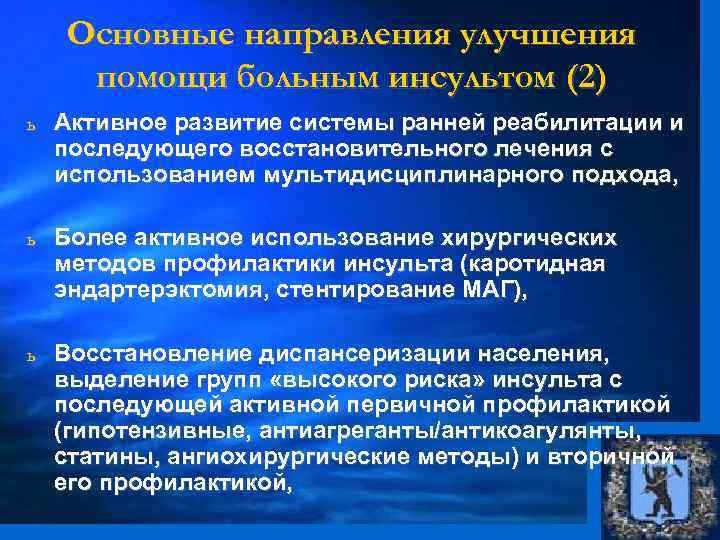 Основные направления улучшения помощи больным инсультом (2)

ь Активное развитие системы ранней реабилитации и последующего восстановительного лечения с использованием мультидисциплинарного подхода,

ь Более активное использование хирургических методов профилактики инсульта (каротидная эндартерэктомия, стентирование МАГ),

ь Восстановление диспансеризации населения, выделение групп «высокого риска» инсульта с последующей активной первичной профилактикой (гипотензивные, антиагреганты/антикоагулянты, статины, ангиохирургические методы) и вторичной его профилактикой,